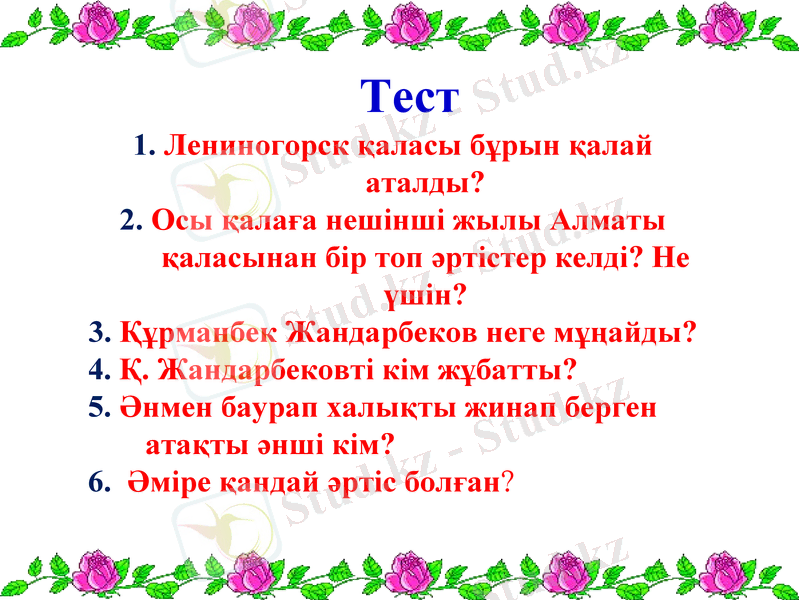 Тест

1. Лениногорск қаласы бұрын қалай аталды?

2. Осы қалаға нешінші жылы Алматы қаласынан бір топ әртістер келді? Не үшін?

3. Құрманбек Жандарбеков неге мұңайды?

4. Қ. Жандарбековті кім жұбатты?

5. Әнмен баурап халықты жинап берген атақты әнші кім?

6. Әміре қандай әртіс болған?

Stud.kz - Stud.kz